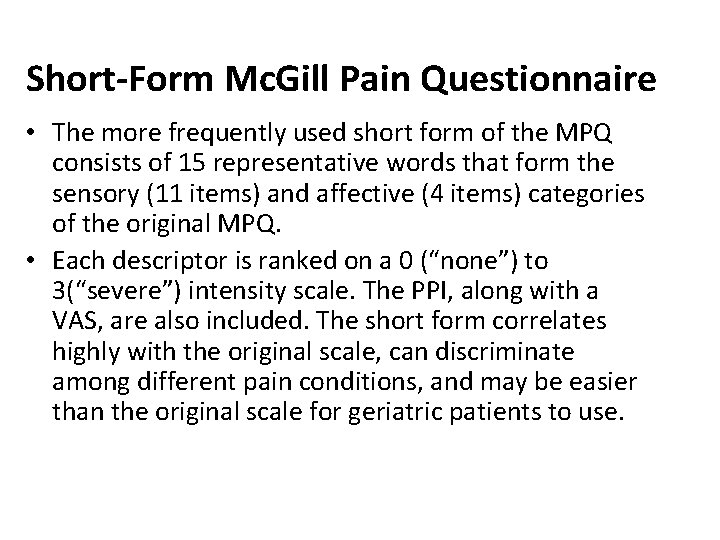 Short-Form McGill Pain Questionnaire

• The more frequently used short form of the MPQ consists of 15 representative words that form the sensory (11 items) and affective (4 items) categories of the original MPQ.

• Each descriptor is ranked on a 0 (“none”) to 3(“severe”) intensity scale. The PPI, along with a VAS, are also included. The short form correlates highly with the original scale, can discriminate among different pain conditions, and may be easier than the original scale for geriatric patients to use.